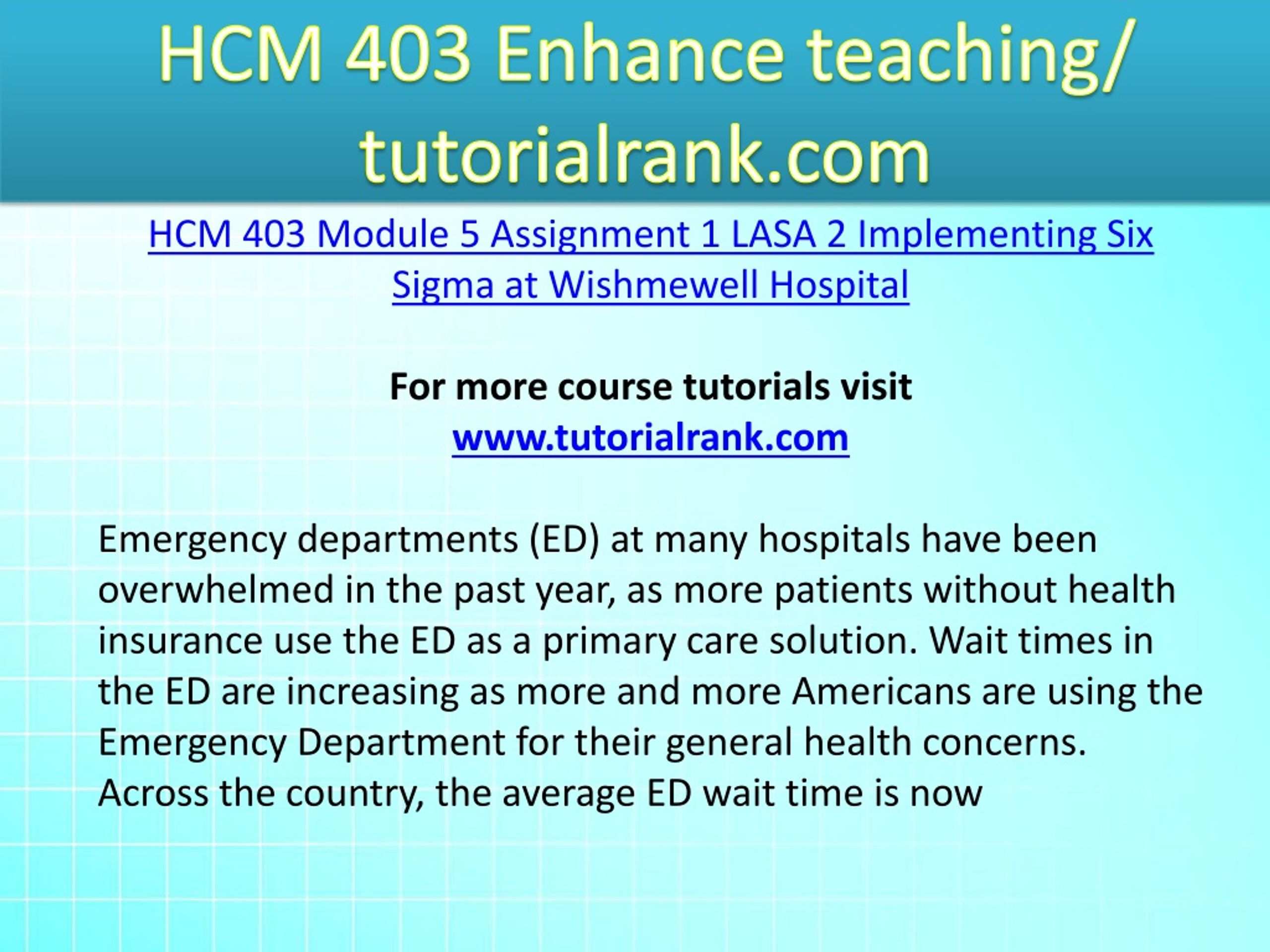 HCM 403 Enhance teaching/ tutorialrank.com

HCM 403 Module 5 Assignment 1 LASA 2 Implementing Six Sigma at Wishmewell Hospital

For more course tutorials visit
www.tutorialrank.com

Emergency departments (ED) at many hospitals have been overwhelmed in the past year, as more patients without health insurance use the ED as a primary care solution. Wait times in the ED are increasing as more and more Americans are using the Emergency Department for their general health concerns. Across the country, the average ED wait time is now